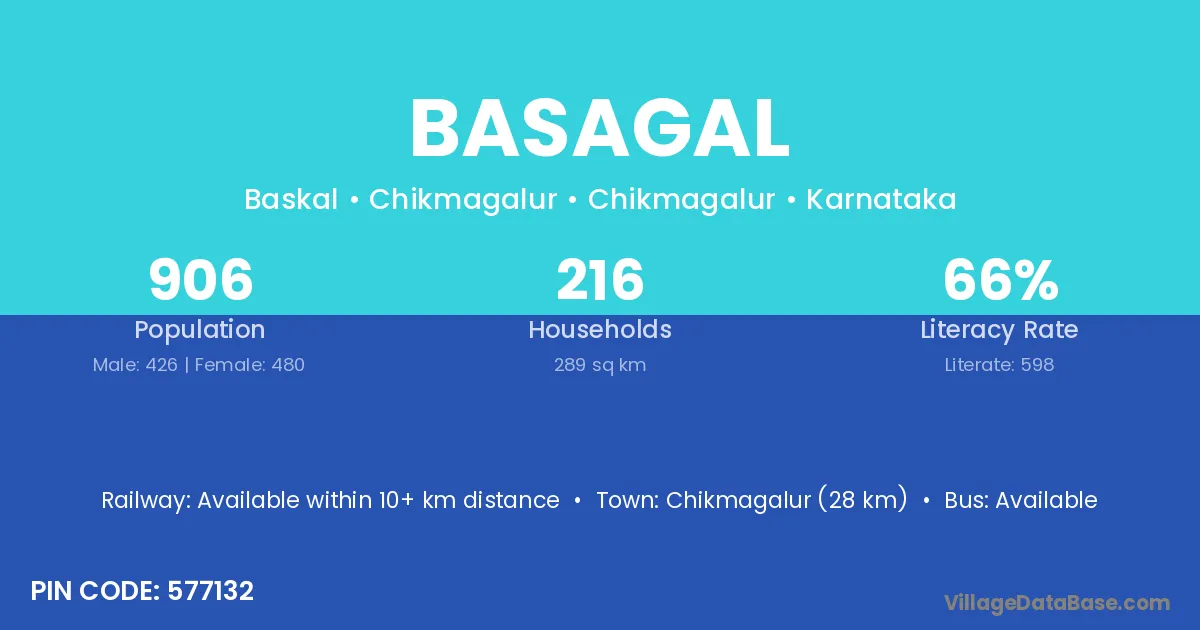 BASAGAL

Baskal • Chikmagalur • Chikmagalur • Karnataka

906
Population
Male: 426 | Female: 480

216
Households
289 sq km

66%
Literacy Rate
Literate: 598

Railway: Available within 10+ km distance • Town: Chikmagalur (28 km) • Bus: Available

PIN CODE: 577132

VillageDataBase.com